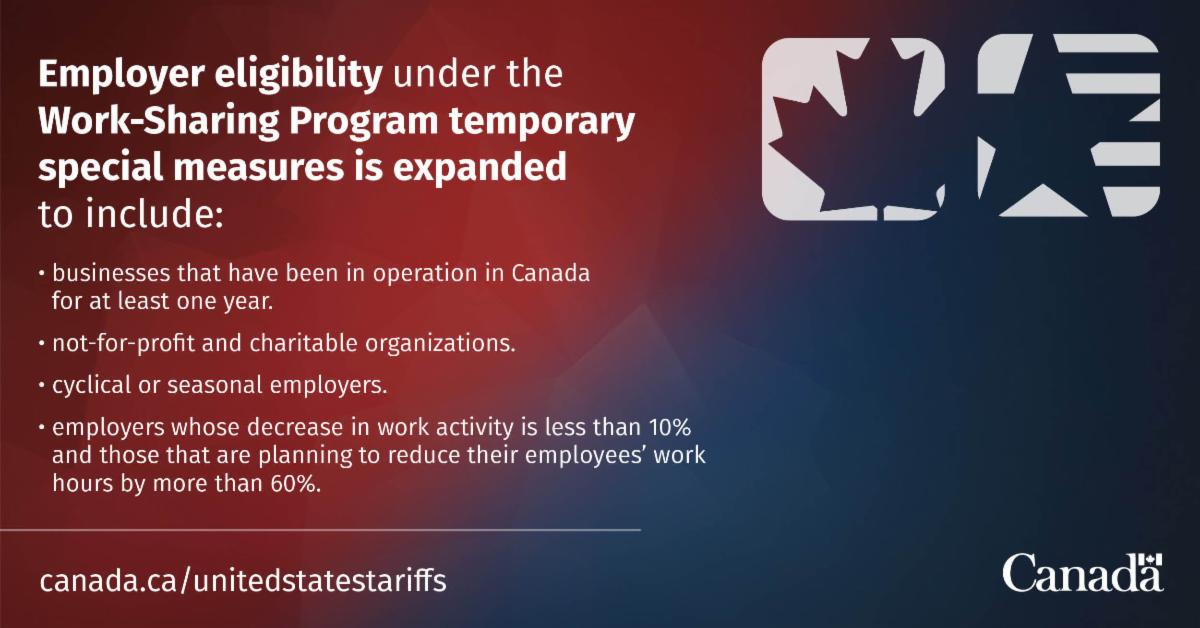 Employer eligibility under the Work-Sharing Program temporary special measures is expanded to include:

• businesses that have been in operation in Canada for at least one year.

• not-for-profit and charitable organizations.

• cyclical or seasonal employers.

• employers whose decrease in work activity is less than 10% and those that are planning to reduce their employees' work hours by more than 60%.

canada.ca/unitedstatestariffs

Canada